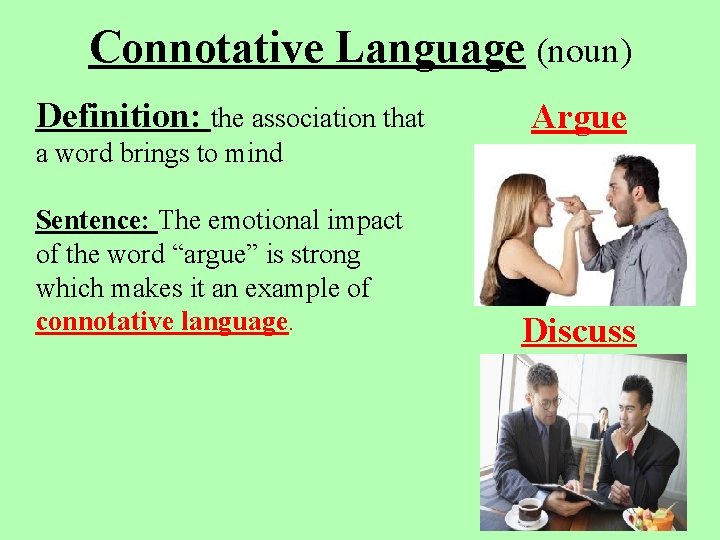 Connotative Language (noun)

Definition: the association that a word brings to mind

Sentence: The emotional impact of the word “argue” is strong which makes it an example of connotative language.

Argue

Discuss